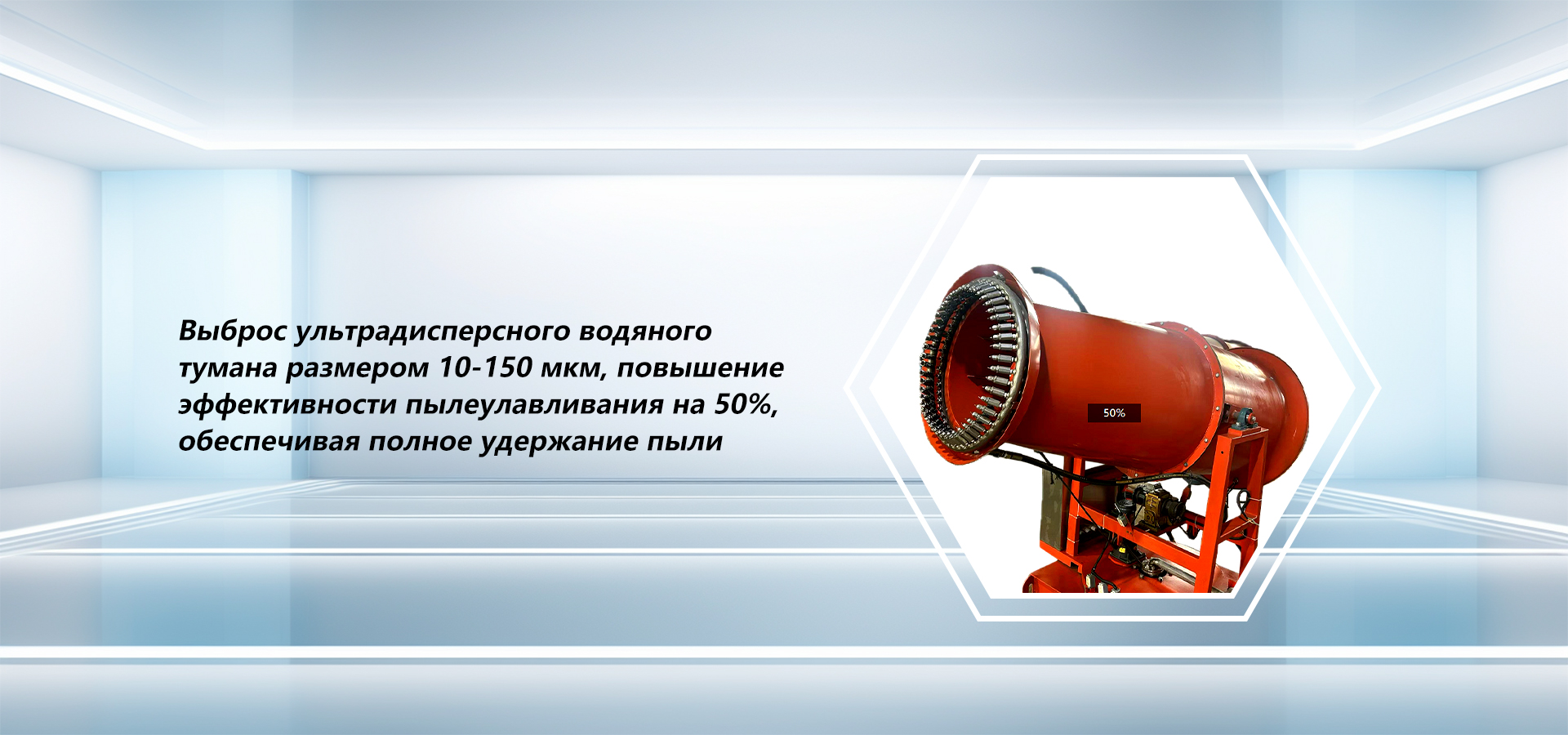 Выброс ультрадисперсного водяного тумана размером 10-150 мкм, повышение эффективности пылеулавливания на 50%, обеспечивая полное удержание пыли

50%